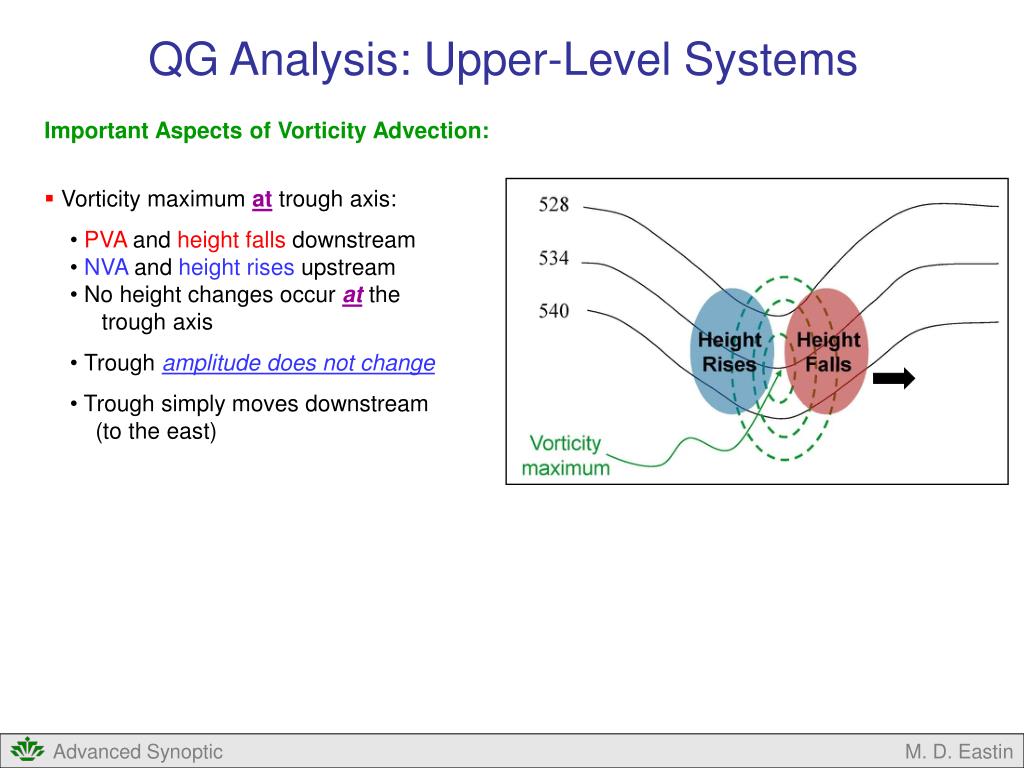 QG Analysis: Upper-Level Systems

Important Aspects of Vorticity Advection:

▪ Vorticity maximum at trough axis:

• PVA and height falls downstream
• NVA and height rises upstream
• No height changes occur at the trough axis

• Trough amplitude does not change

• Trough simply moves downstream (to the east)

528
534
540
Height Rises
Height Falls
Vorticity maximum

Advanced Synoptic
M. D. Eastin